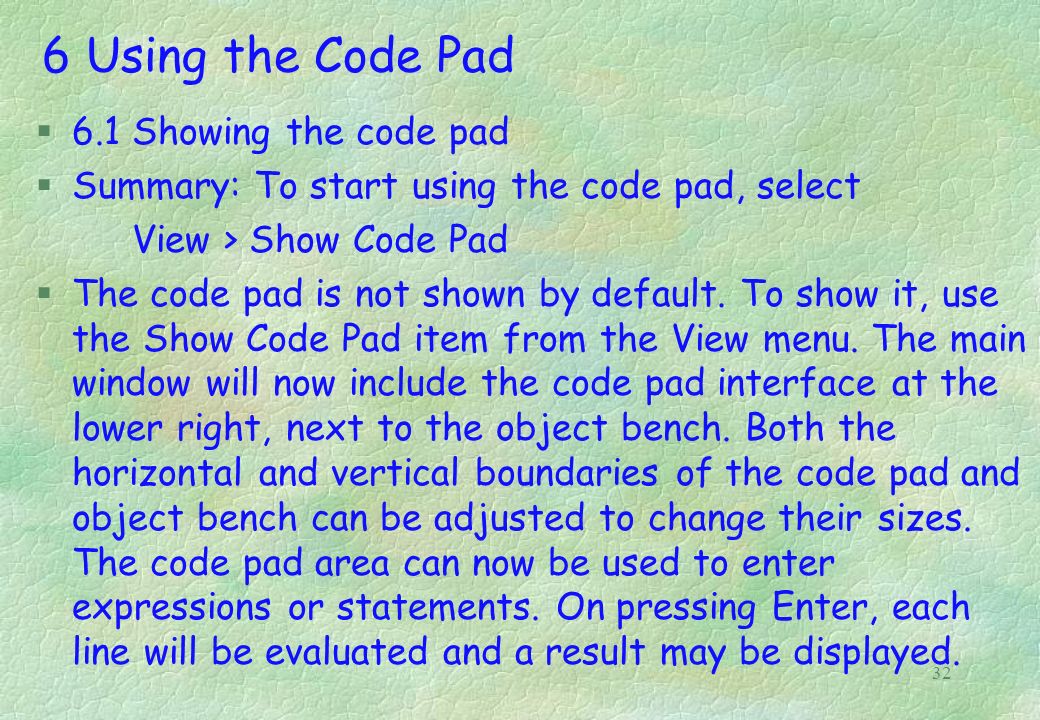 6 Using the Code Pad

§ 6.1 Showing the code pad

§ Summary: To start using the code pad, select
View > Show Code Pad

§ The code pad is not shown by default. To show it, use the Show Code Pad item from the View menu. The main window will now include the code pad interface at the lower right, next to the object bench. Both the horizontal and vertical boundaries of the code pad and object bench can be adjusted to change their sizes. The code pad area can now be used to enter expressions or statements. On pressing Enter, each line will be evaluated and a result may be displayed.

32